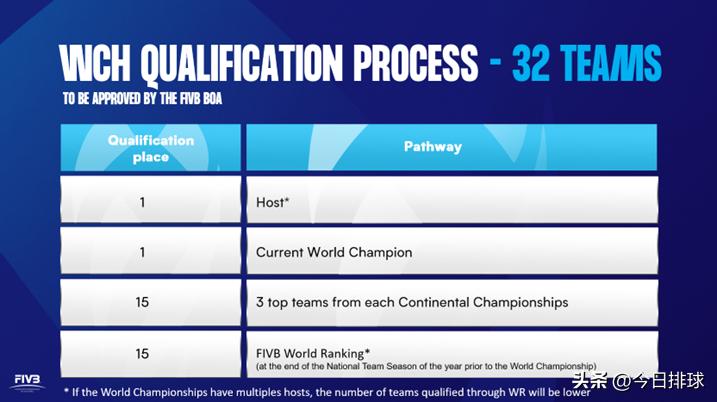 WCH QUALIFICATION PROCESS - 32 TEAMS

TO BE APPROVED BY THE FIVB BOA

| Qualification place | Pathway |
|---|---|
| 1 | Host* |
| 1 | Current World Champion |
| 15 | 3 top teams from each Continental Championships |
| 15 | FIVB World Ranking* (at the end of the National Team Season of the year prior to the World Championship) |

FIVB

* If the World Championships have multiples hosts, the number of teams qualified through WR will be lower

头条 @今日排球